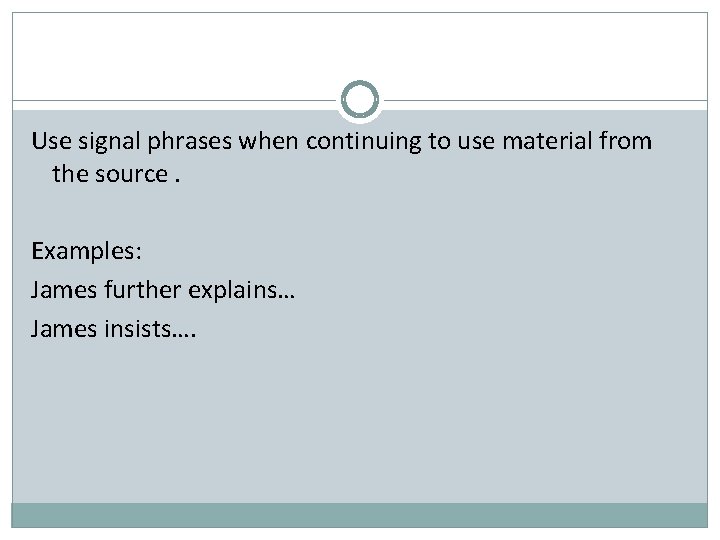 Use signal phrases when continuing to use material from the source .

Examples:
James further explains…
James insists….